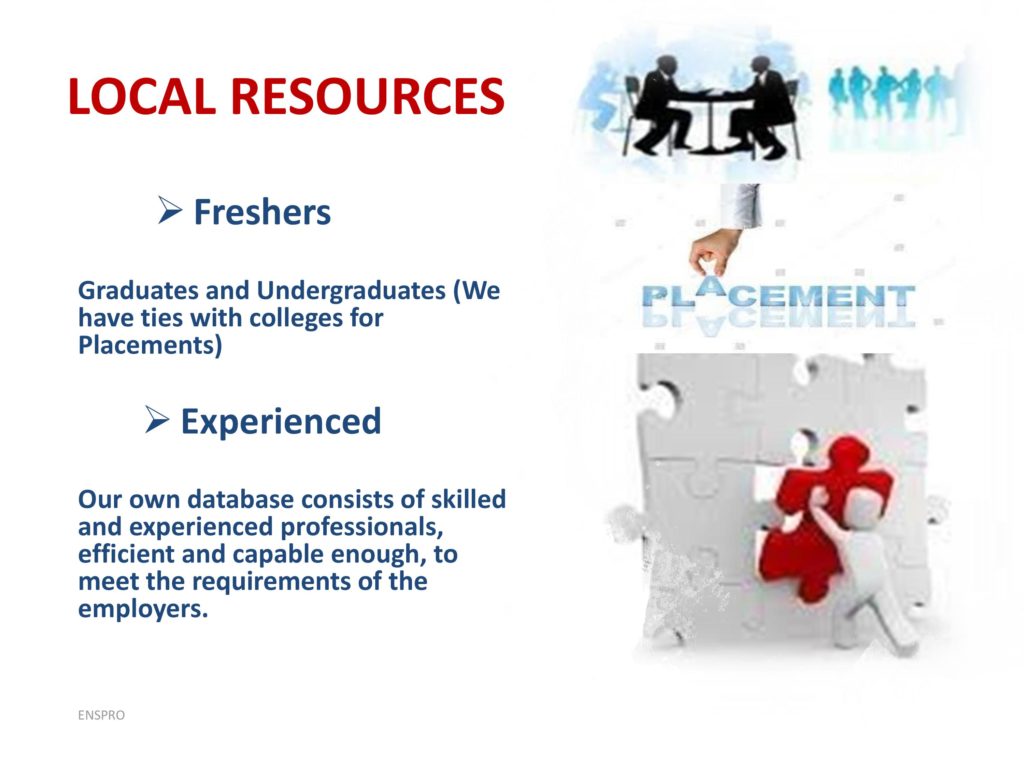 LOCAL RESOURCES

➢ Freshers

Graduates and Undergraduates (We have ties with colleges for Placements)

➢ Experienced

Our own database consists of skilled and experienced professionals, efficient and capable enough, to meet the requirements of the employers.

PLACEMENT

ENSPRO